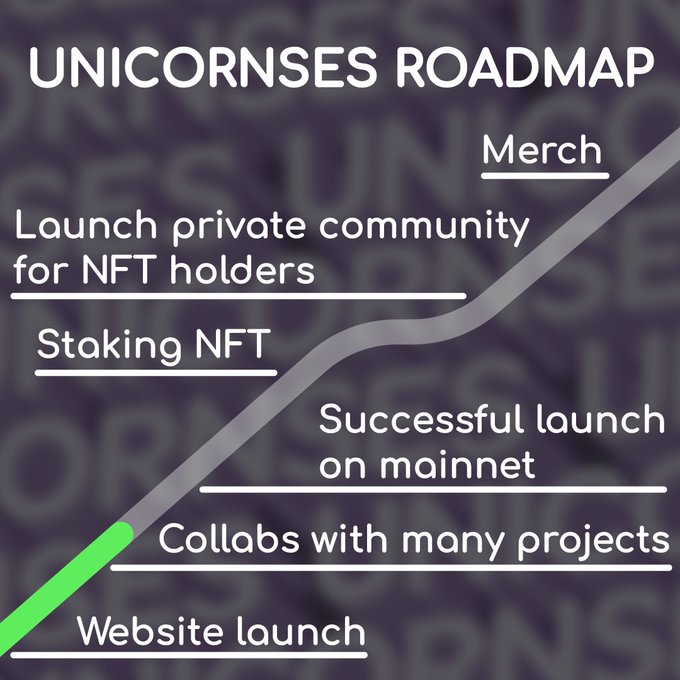 UNICORNSES ROADMAP

Merch

Launch private community for NFT holders

Staking NFT

Successful launch on mainnet

Collabs with many projects

Website launch